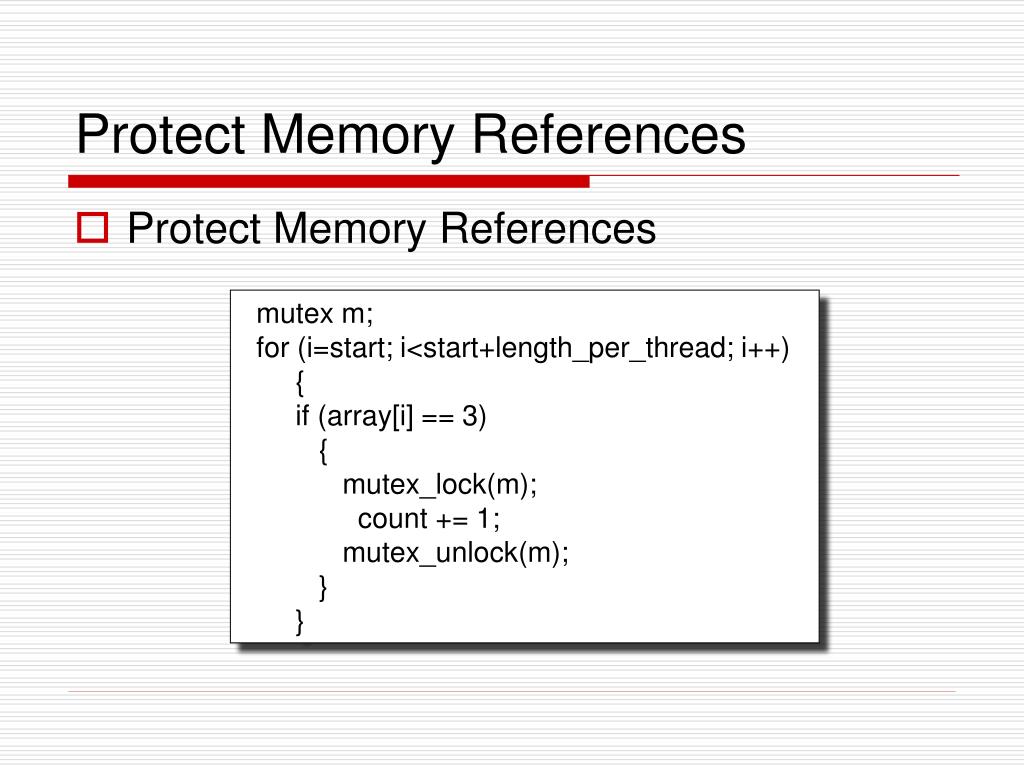 Protect Memory References

Protect Memory References

mutex m;
for (i=start; i<start+length_per_thread; i++)
    {
    if (array[i] == 3)
       {
         mutex_lock(m);
           count += 1;
         mutex_unlock(m);
       }
    }